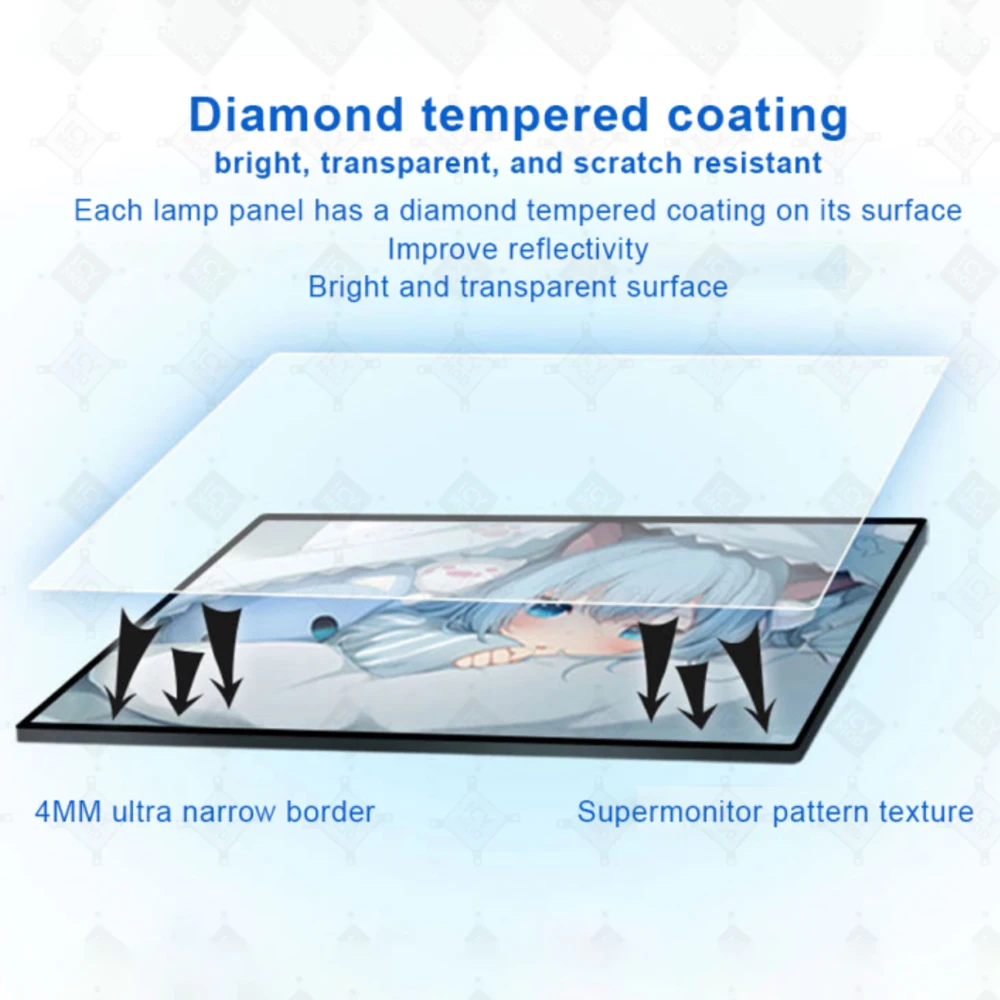 Diamond tempered coating

bright, transparent, and scratch resistant

Each lamp panel has a diamond tempered coating on its surface
Improve reflectivity
Bright and transparent surface

4MM ultra narrow border

Supermonitor pattern texture